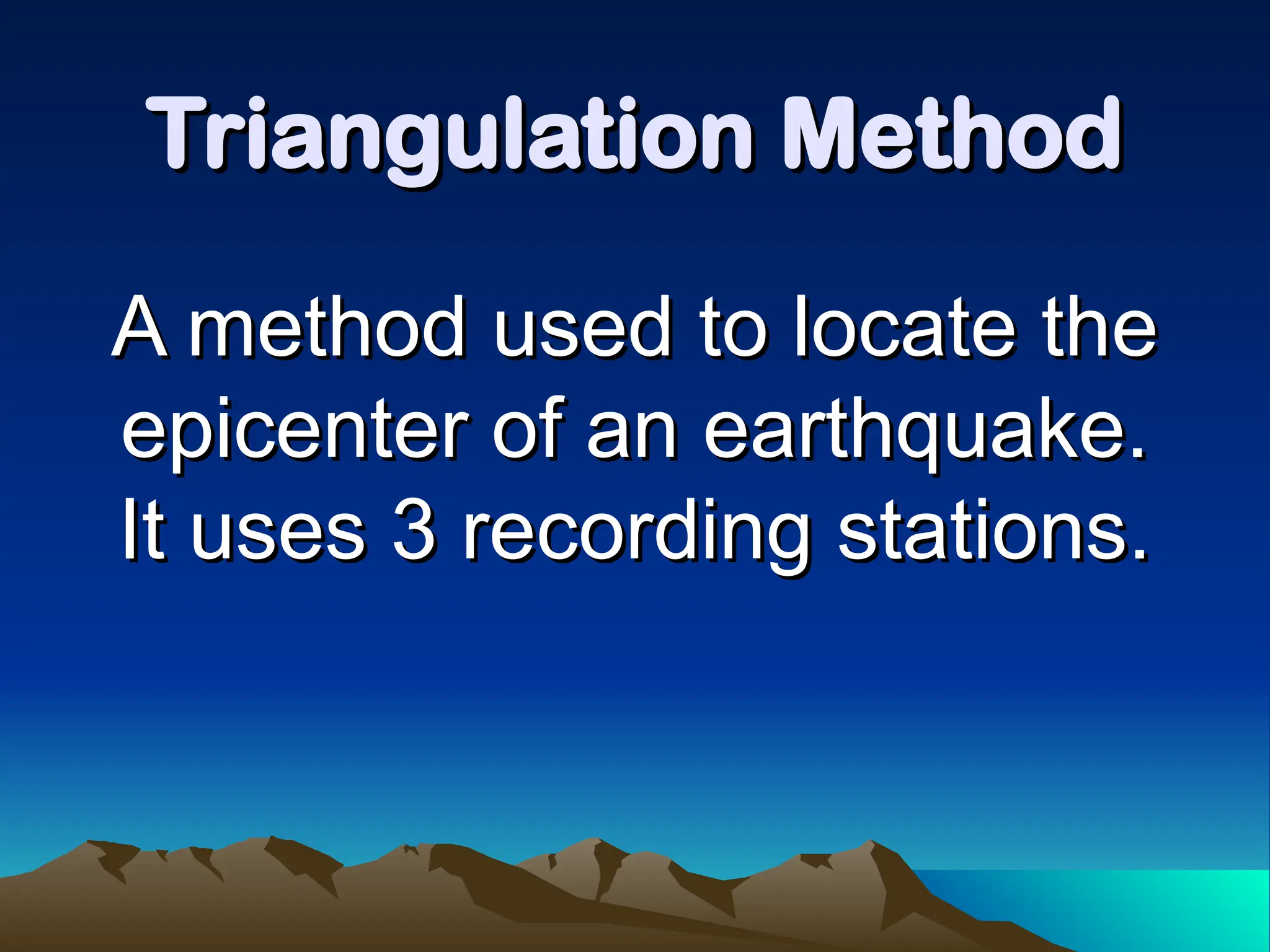 Triangulation Method

A method used to locate the epicenter of an earthquake. It uses 3 recording stations.